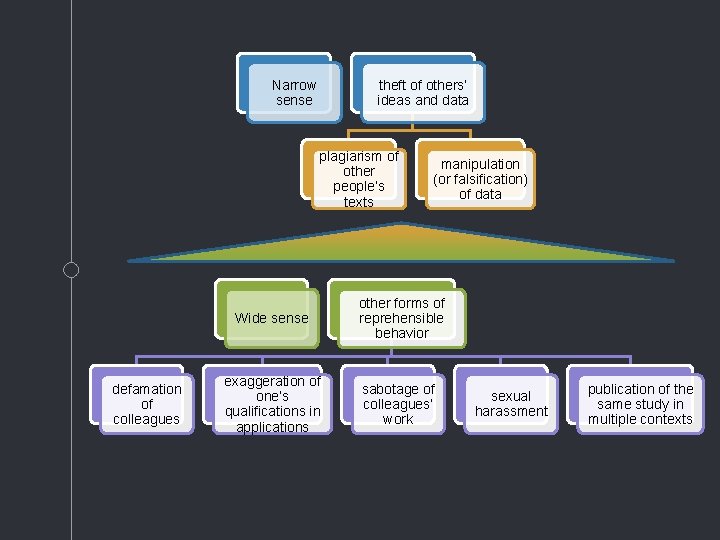 Narrow sense

theft of others' ideas and data

plagiarism of other people's texts

manipulation (or falsification) of data

Wide sense

other forms of reprehensible behavior

defamation of colleagues

exaggeration of one's qualifications in applications

sabotage of colleagues' work

sexual harassment

publication of the same study in multiple contexts